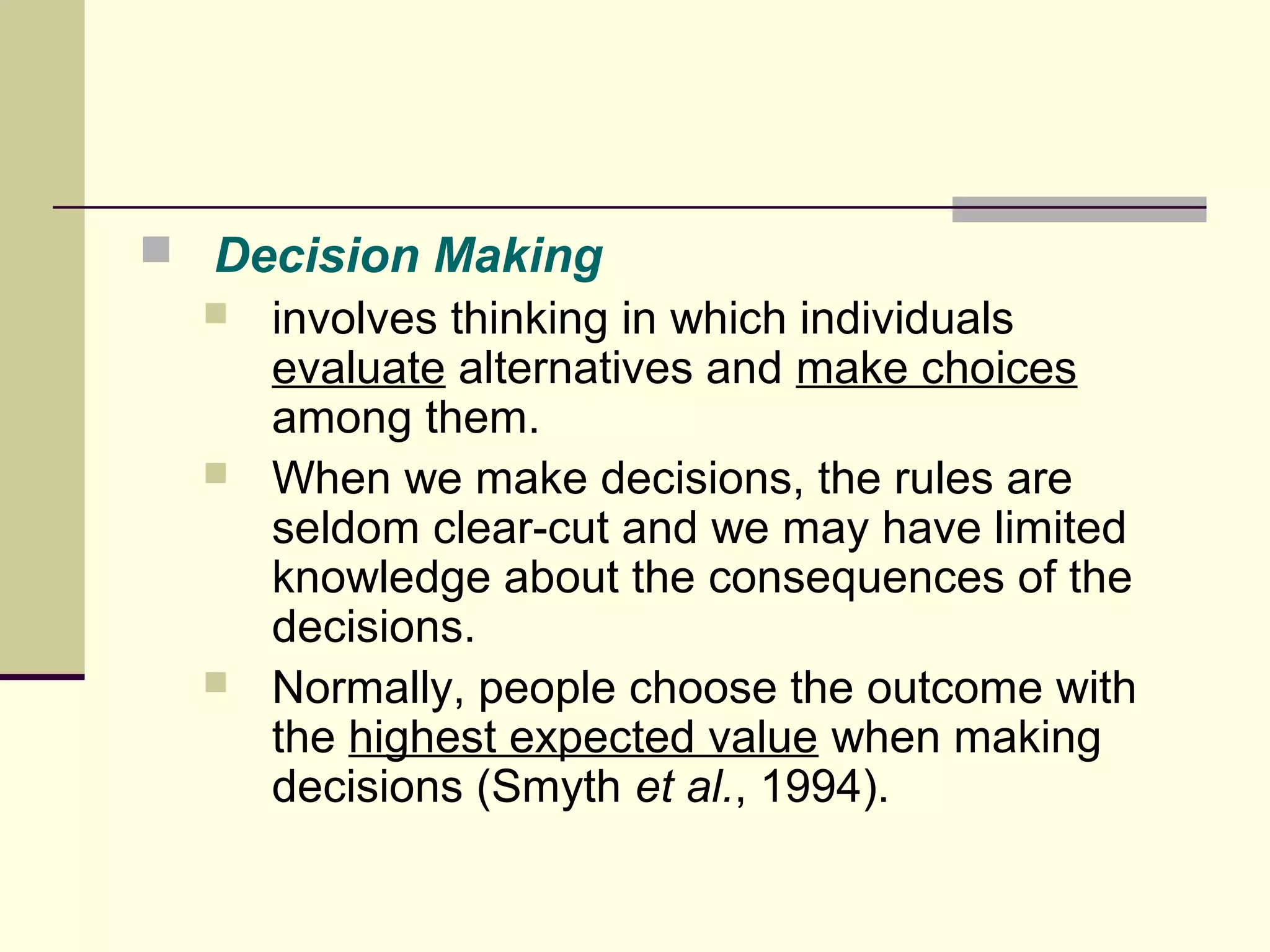 Decision Making

involves thinking in which individuals evaluate alternatives and make choices among them.

When we make decisions, the rules are seldom clear-cut and we may have limited knowledge about the consequences of the decisions.

Normally, people choose the outcome with the highest expected value when making decisions (Smyth et al., 1994).